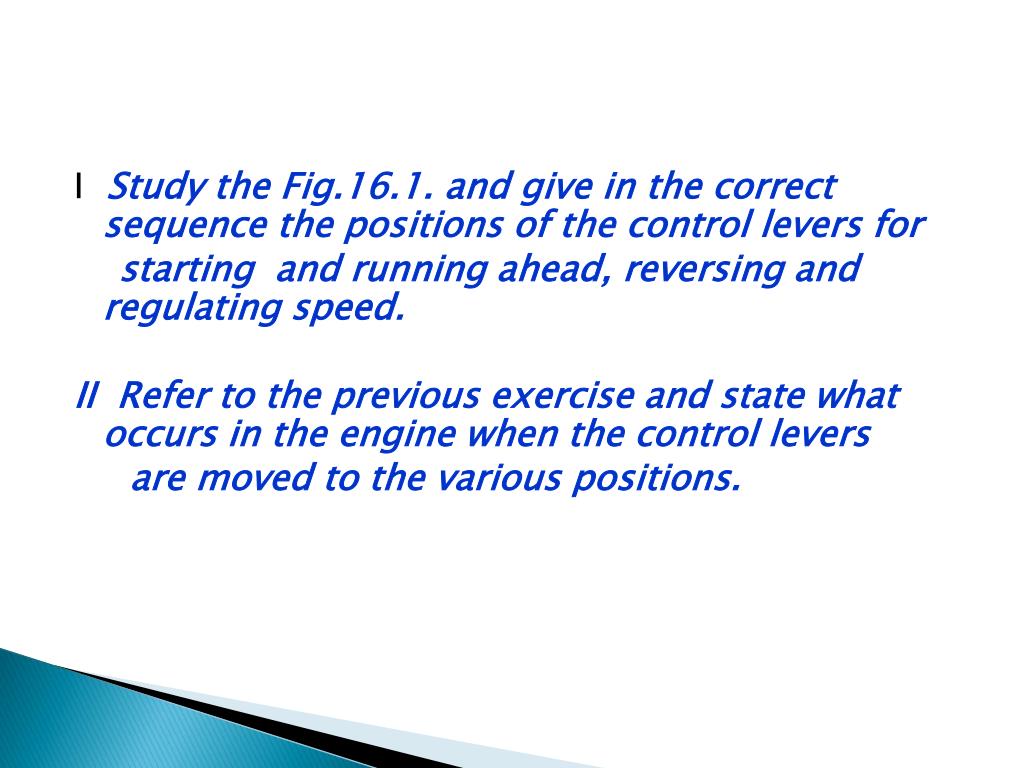 I Study the Fig.16.1. and give in the correct sequence the positions of the control levers for starting and running ahead, reversing and regulating speed.

II Refer to the previous exercise and state what occurs in the engine when the control levers are moved to the various positions.